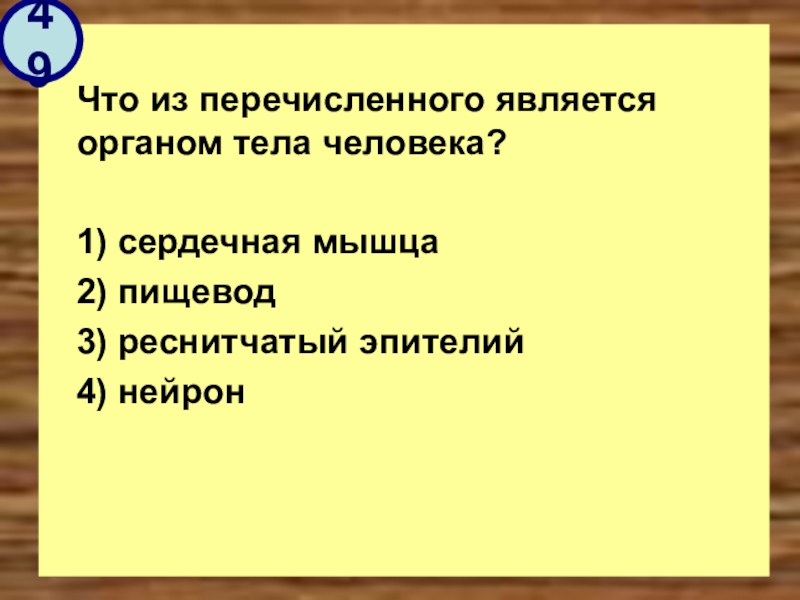 49

Что из перечисленного является органом тела человека?

1) сердечная мышца
2) пищевод
3) реснитчатый эпителий
4) нейрон